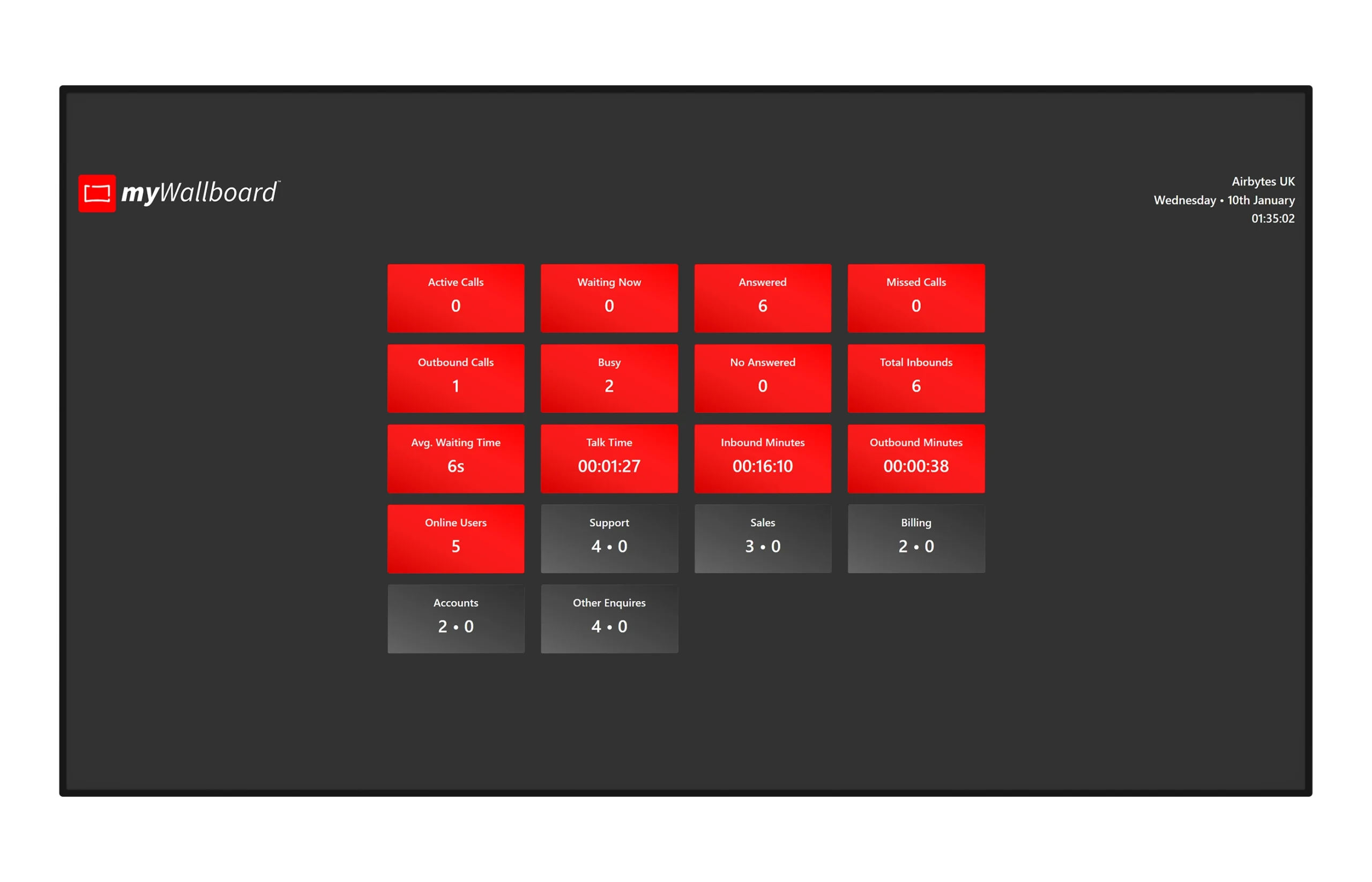 myWallboard™

Airbytes UK
Wednesday • 10th January
01:35:02

Active Calls
0

Waiting Now
0

Answered
6

Missed Calls
0

Outbound Calls
1

Busy
2

No Answered
0

Total Inbounds
6

Avg. Waiting Time
6s

Talk Time
00:01:27

Inbound Minutes
00:16:10

Outbound Minutes
00:00:38

Online Users
5

Support
4 • 0

Sales
3 • 0

Billing
2 • 0

Accounts
2 • 0

Other Enquires
4 • 0